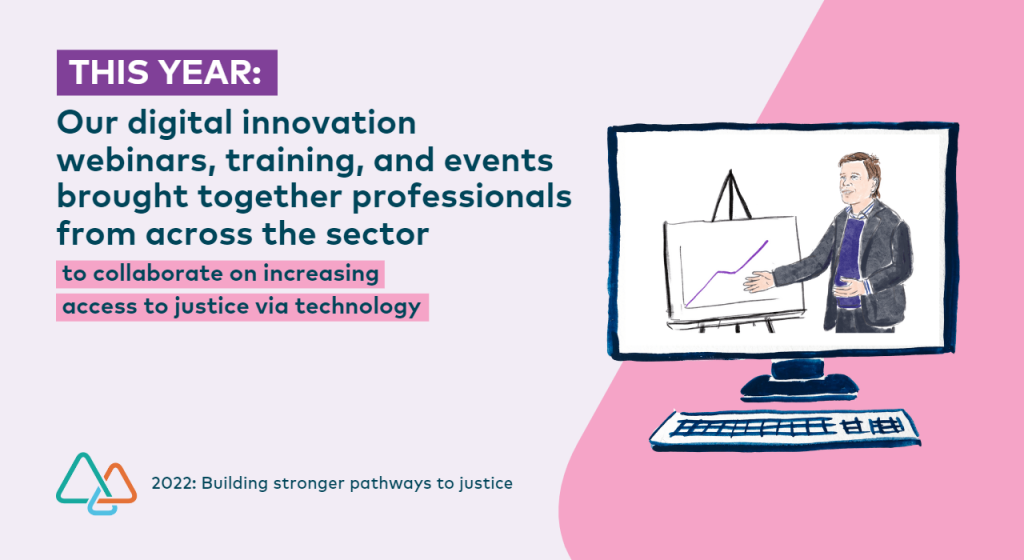 THIS YEAR:

Our digital innovation webinars, training, and events brought together professionals from across the sector

to collaborate on increasing access to justice via technology

2022: Building stronger pathways to justice